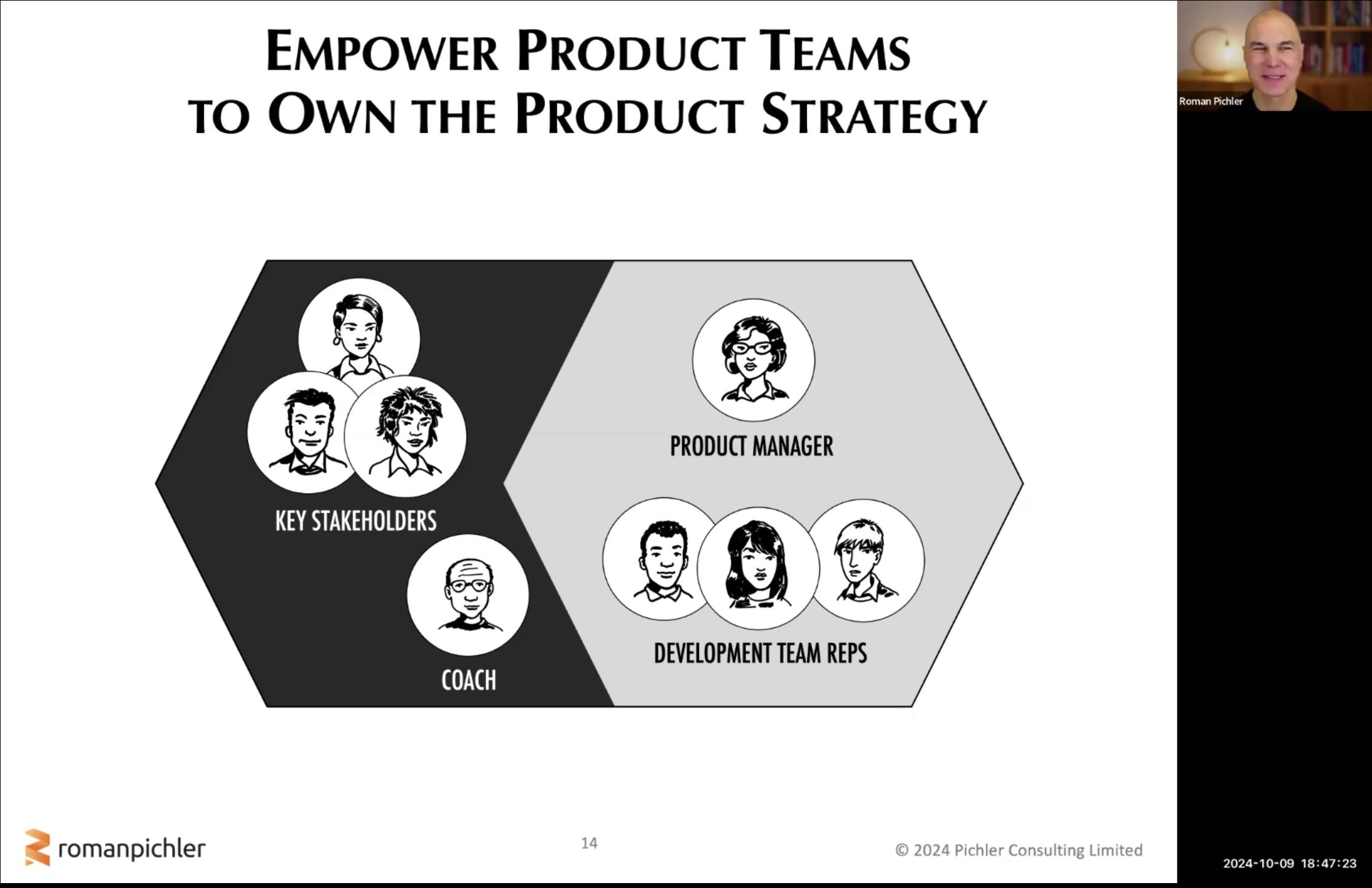 EMPOWER PRODUCT TEAMS TO OWN THE PRODUCT STRATEGY

Roman Pichler

KEY STAKEHOLDERS

COACH

PRODUCT MANAGER

DEVELOPMENT TEAM REPS

romanpichler

14

© 2024 Pichler Consulting Limited

2024-10-09 18:47:23